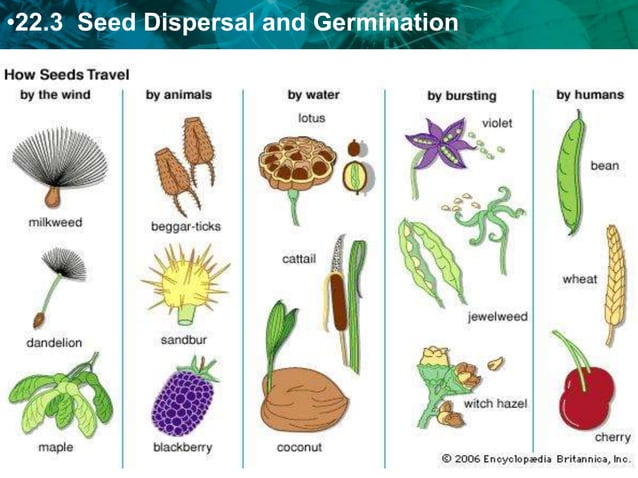 •22.3 Seed Dispersal and Germination

How Seeds Travel

by the wind

milkweed

dandelion

maple

by animals

beggar-ticks

sandbur

blackberry

by water

lotus

cattail

coconut

by bursting

violet

jewelweed

witch hazel

by humans

bean

wheat

cherry

© 2006 Encyclopædia Britannica, Inc.